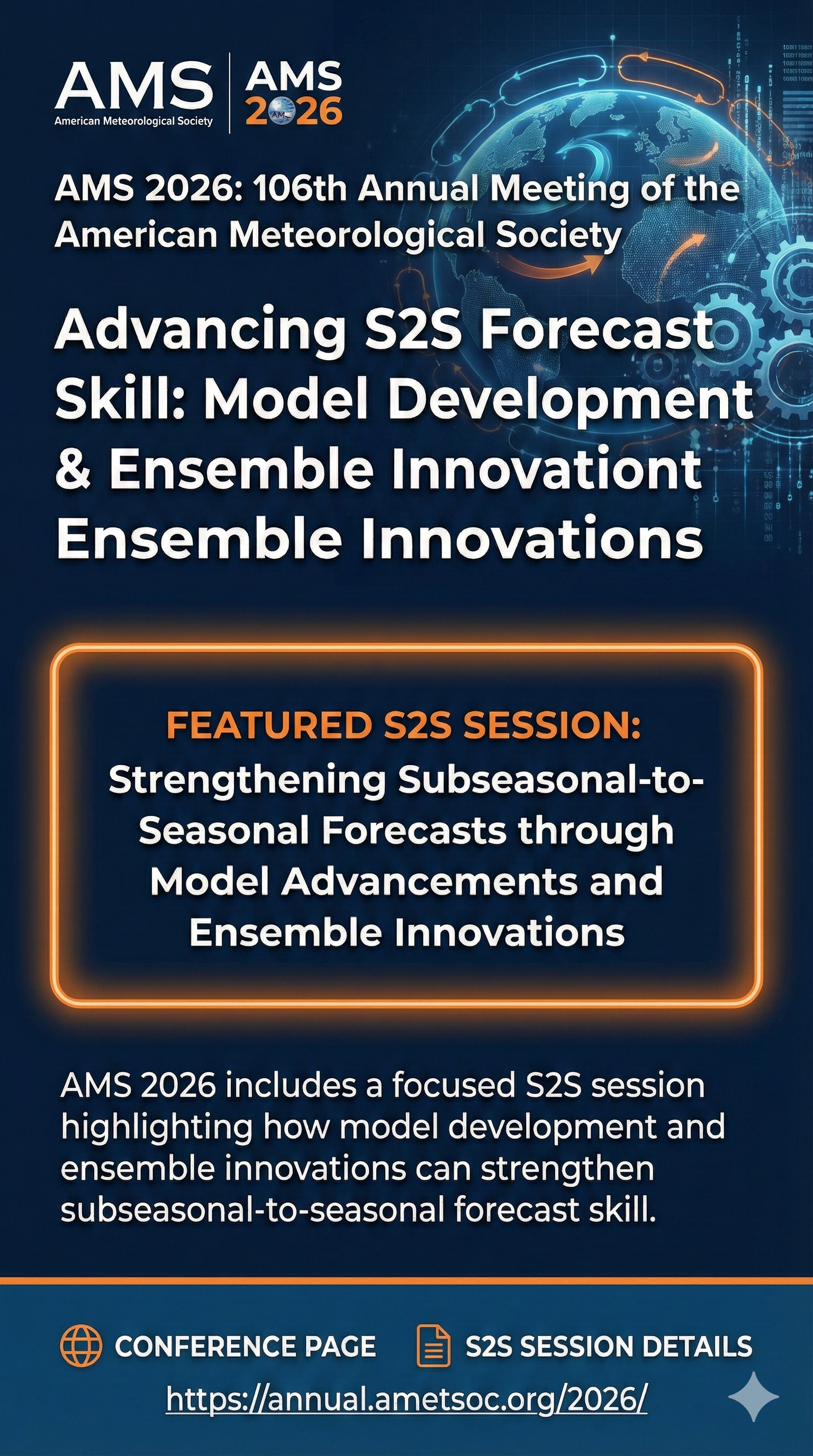 AMS
American Meteorological Society
AMS 2026

AMS 2026: 106th Annual Meeting of the American Meteorological Society

Advancing S2S Forecast Skill: Model Development & Ensemble Innovationt Ensemble Innovations

FEATURED S2S SESSION:
Strengthening Subseasonal-to-Seasonal Forecasts through Model Advancements and Ensemble Innovations

AMS 2026 includes a focused S2S session highlighting how model development and ensemble innovations can strengthen subseasonal-to-seasonal forecast skill.

CONFERENCE PAGE S2S SESSION DETAILS

https://annual.ametsoc.org/2026/